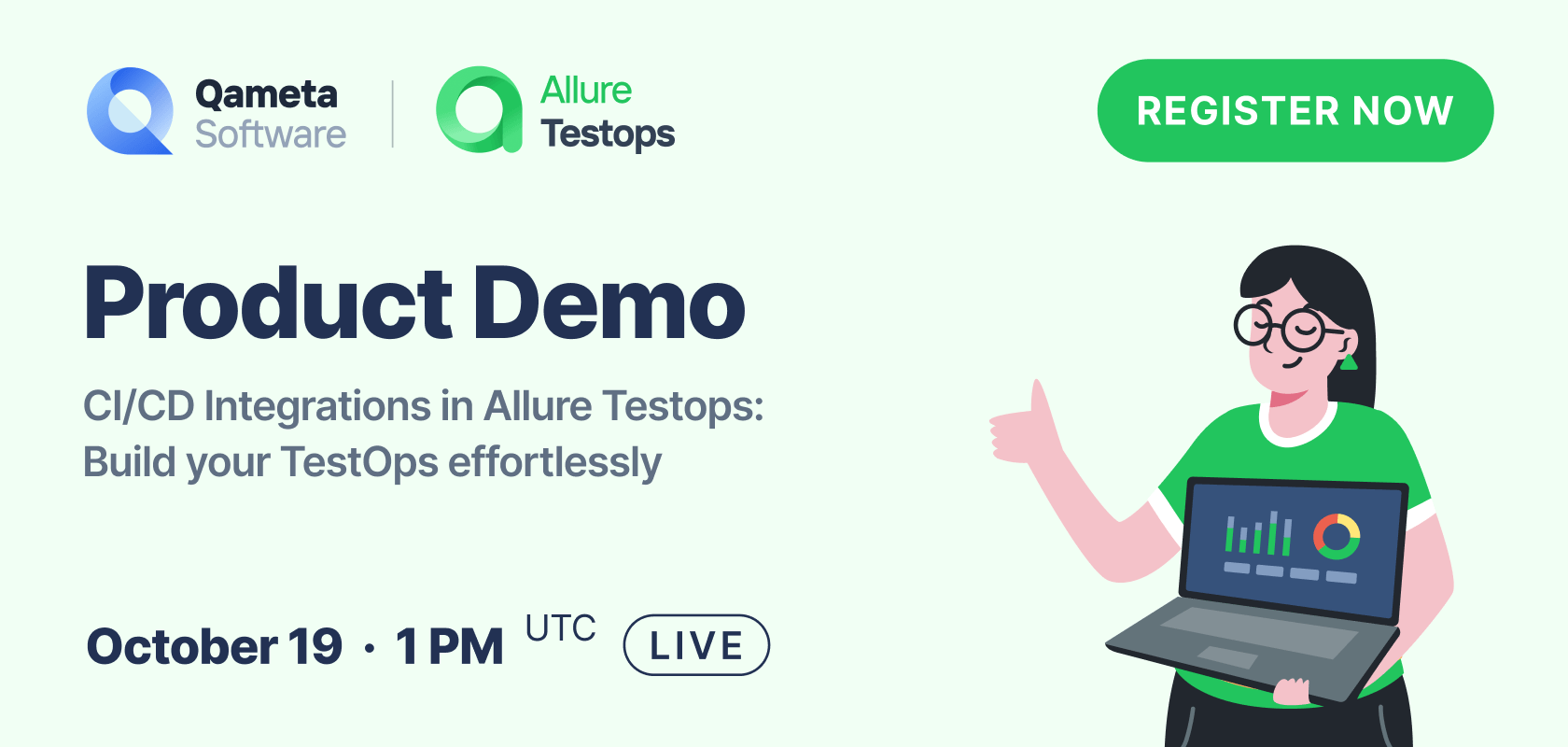 Qameta Software

Allure Testops

REGISTER NOW

Product Demo

CI/CD Integrations in Allure Testops: Build your TestOps effortlessly

October 19 · 1 PM UTC LIVE